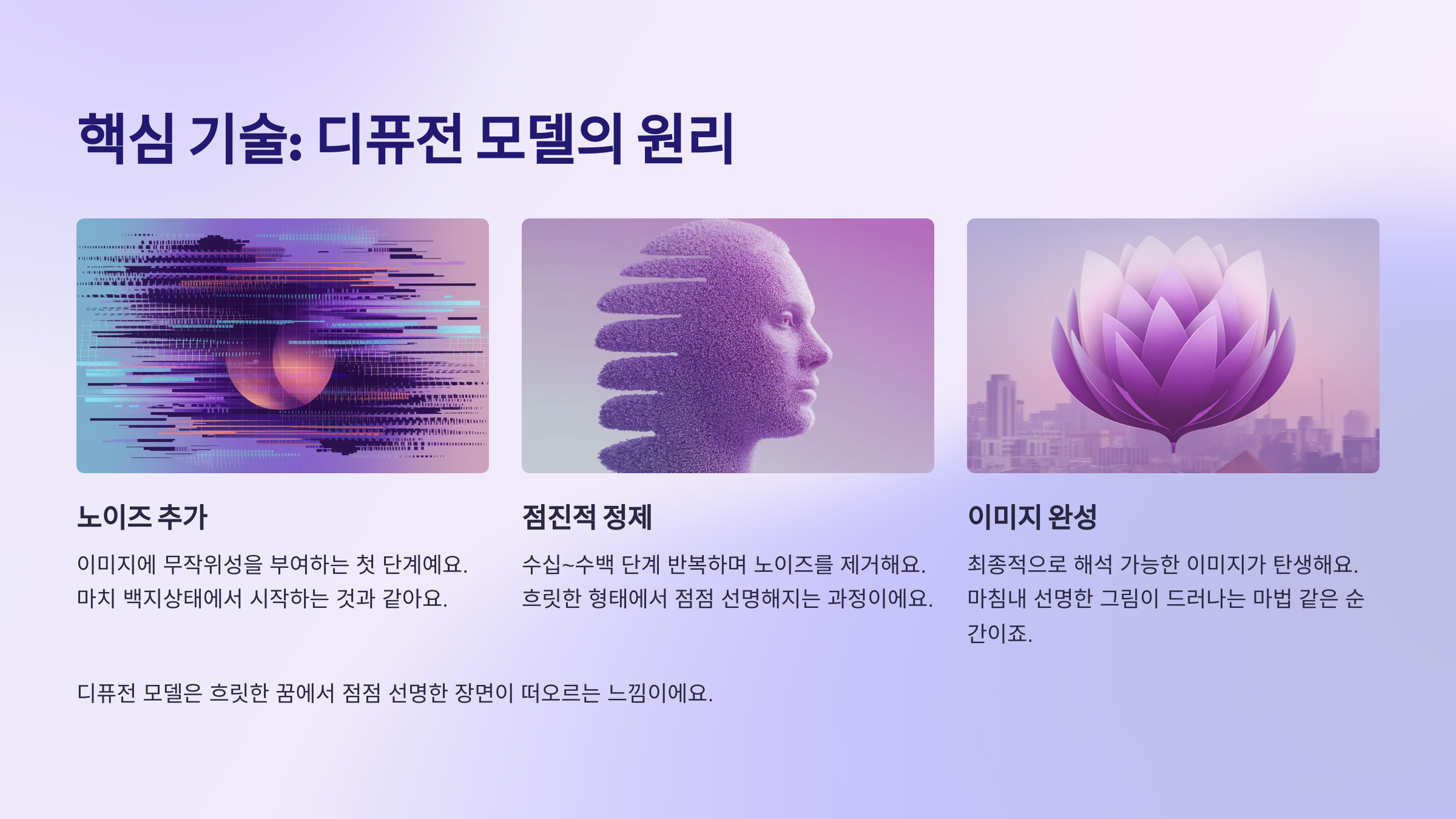 핵심 기술: 디퓨전 모델의 원리

노이즈 추가

이미지에 무작위성을 부여하는 첫 단계예요. 마치 백지상태에서 시작하는 것과 같아요.

점진적 정제

수십~수백 단계 반복하며 노이즈를 제거해요. 흐릿한 형태에서 점점 선명해지는 과정이에요.

이미지 완성

최종적으로 해석 가능한 이미지가 탄생해요. 마침내 선명한 그림이 드러나는 마법 같은 순간이죠.

디퓨전 모델은 흐릿한 꿈에서 점점 선명한 장면이 떠오르는 느낌이에요.